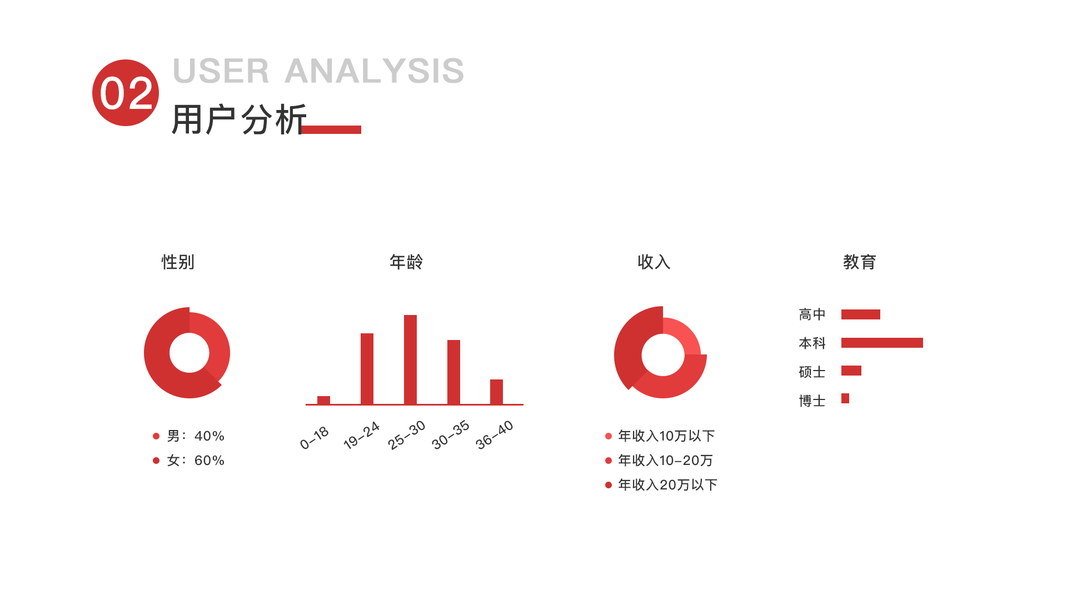 02 USER ANALYSIS
用户分析

性别

男：40%
女：60%

年龄

0-18
19-24
25-30
30-35
36-40

收入

年收入10万以下
年收入10-20万
年收入20万以下

教育

高中
本科
硕士
博士